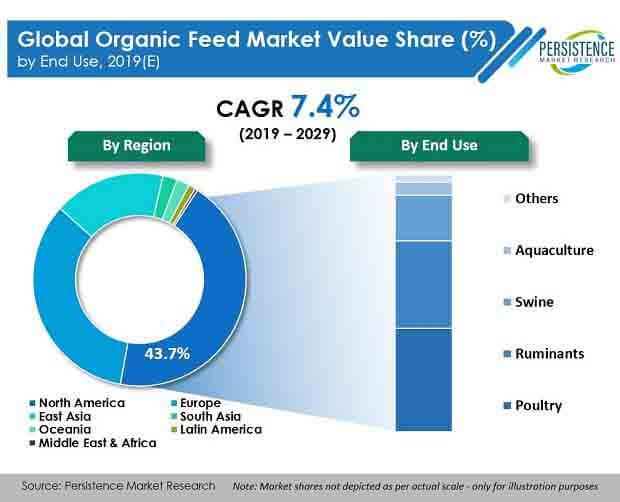 Global Organic Feed Market Value Share (%)
by End Use, 2019(E)

PERSISTENCE
MARKET RESEARCH

CAGR 7.4%
(2019 – 2029)

By Region

By End Use

43.7%

North America
Europe
East Asia
South Asia
Oceania
Latin America
Middle East & Africa

Others
Aquaculture
Swine
Ruminants
Poultry

Source: Persistence Market Research
Note: Market shares not depicted as per actual scale - only for illustration purposes